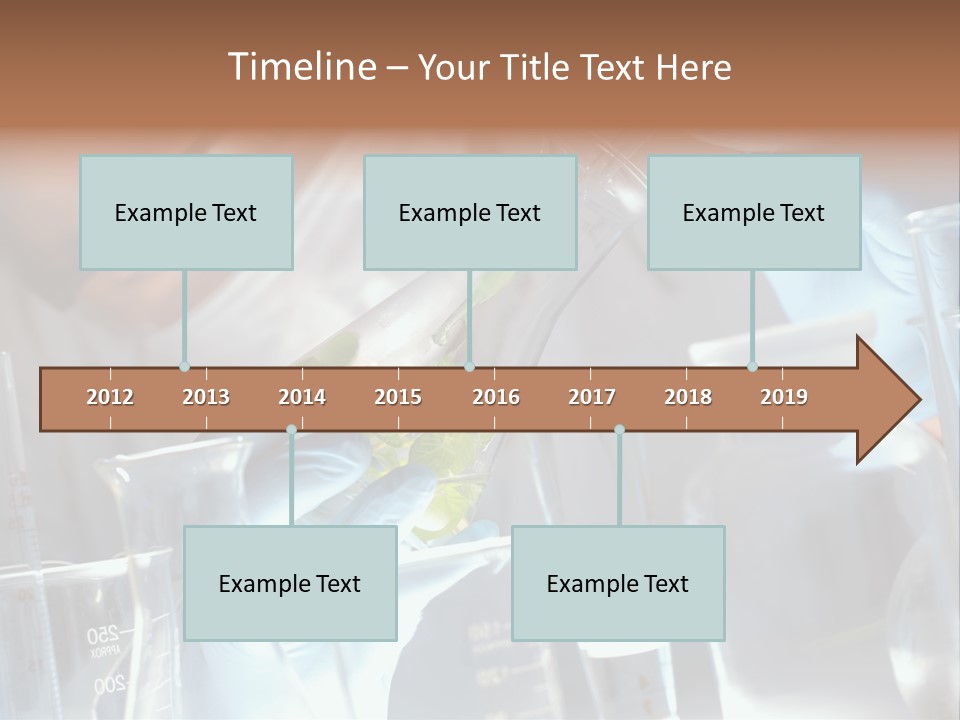 Timeline – Your Title Text Here

Example Text

Example Text

Example Text

2012 2013 2014 2015 2016 2017 2018 2019

Example Text

Example Text

250
APPROX
200